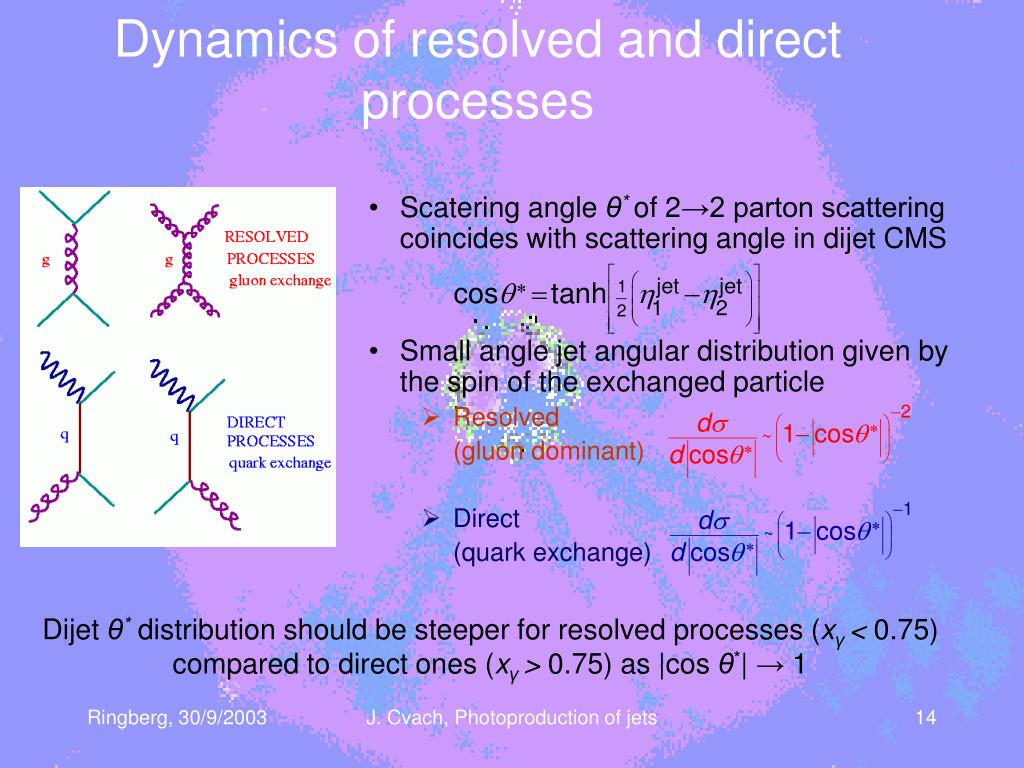 Dynamics of resolved and direct processes

g

g

RESOLVED PROCESSES gluon exchange

q

q

DIRECT PROCESSES quark exchange

• Scatering angle $\theta^*$ of 2→2 parton scattering coincides with scattering angle in dijet CMS

$\cos\theta^* = \tanh\left[\frac{1}{2}\left(\eta_1^{jet} - \eta_2^{jet}\right)\right]$

• Small angle jet angular distribution given by the spin of the exchanged particle

➢ Resolved (gluon dominant) $\frac{d\sigma}{d|\cos\theta^*|} \sim \left(1-|\cos\theta^*|\right)^{-2}$

➢ Direct (quark exchange) $\frac{d\sigma}{d|\cos\theta^*|} \sim \left(1-|\cos\theta^*|\right)^{-1}$

Dijet $\theta^*$ distribution should be steeper for resolved processes ($x_\gamma < 0.75$) compared to direct ones ($x_\gamma > 0.75$) as $|\cos\theta^*| \to 1$

Ringberg, 30/9/2003

J. Cvach, Photoproduction of jets

14